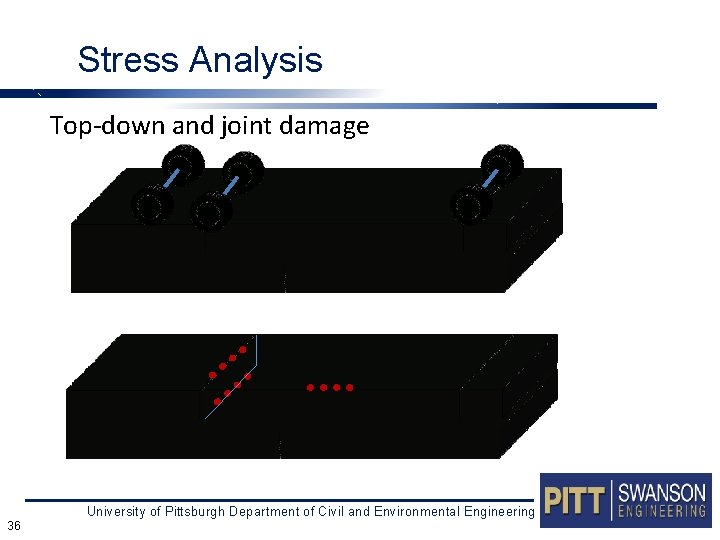 Stress Analysis

Top-down and joint damage

University of Pittsburgh Department of Civil and Environmental Engineering

PITT SWANSON ENGINEERING

36